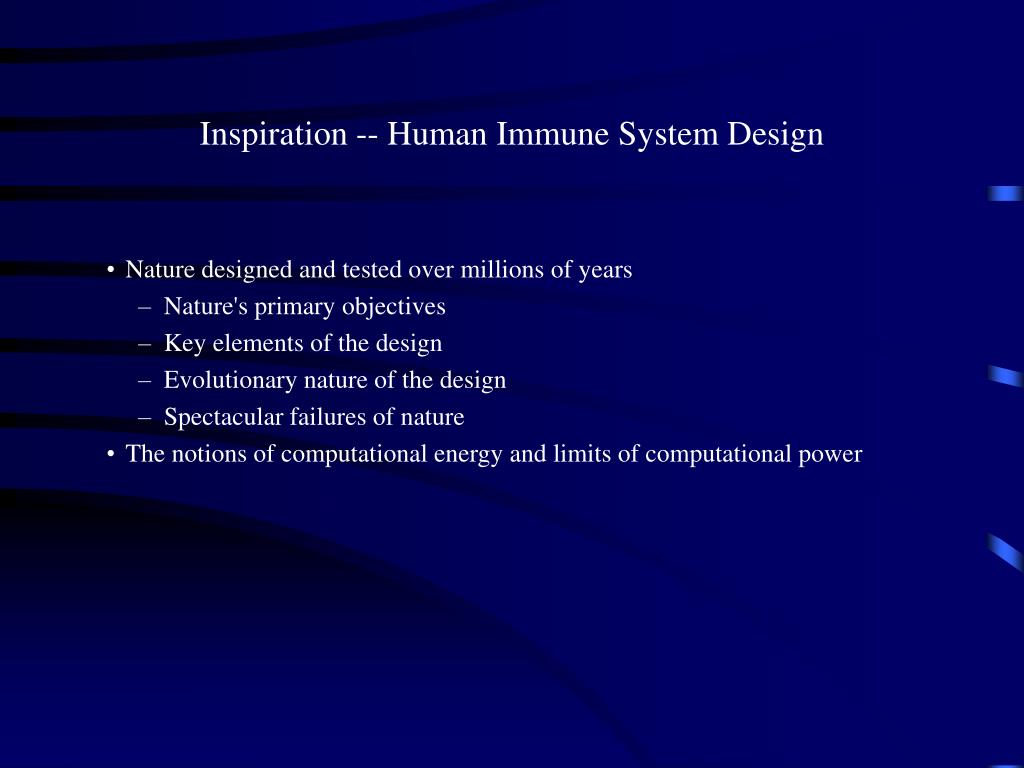 Inspiration -- Human Immune System Design

• Nature designed and tested over millions of years
– Nature's primary objectives
– Key elements of the design
– Evolutionary nature of the design
– Spectacular failures of nature
• The notions of computational energy and limits of computational power